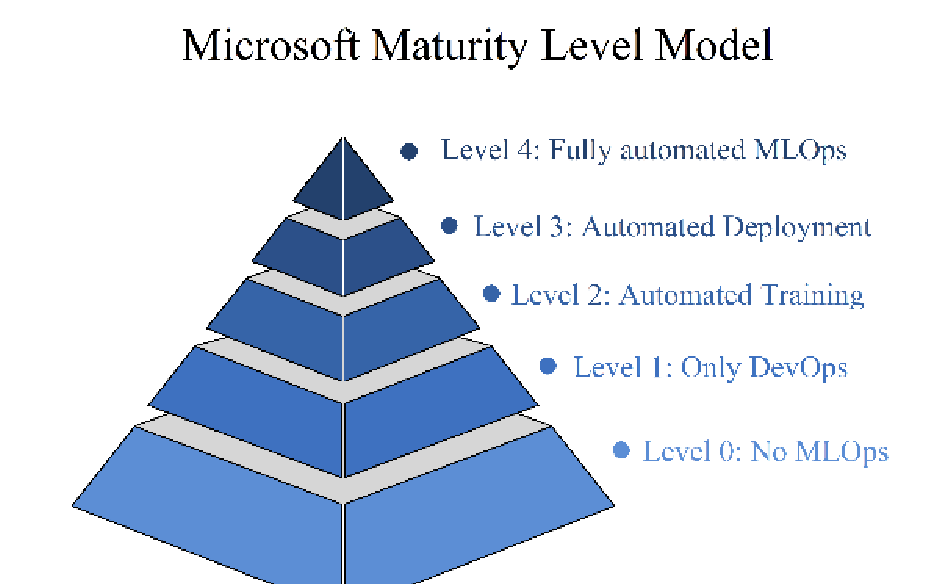 Microsoft Maturity Level Model

Level 4: Fully automated MLOps

Level 3: Automated Deployment

Level 2: Automated Training

Level 1: Only DevOps

Level 0: No MLOps